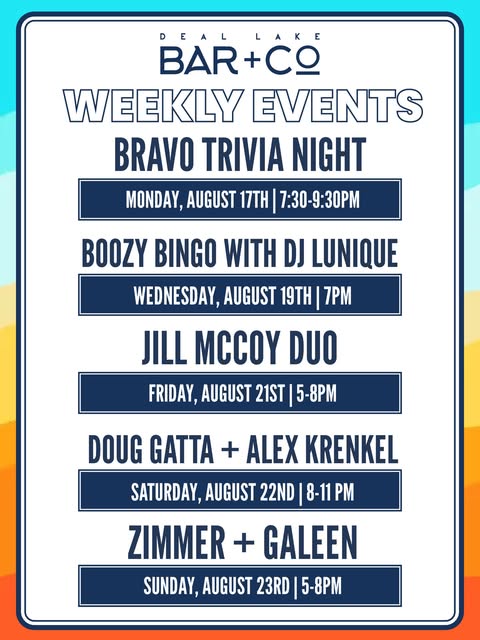 DEAL LAKE
BAR+CO

WEEKLY EVENTS

BRAVO TRIVIA NIGHT

MONDAY, AUGUST 17TH | 7:30-9:30PM

BOOZY BINGO WITH DJ LUNIQUE

WEDNESDAY, AUGUST 19TH | 7PM

JILL MCCOY DUO

FRIDAY, AUGUST 21ST | 5-8PM

DOUG GATTA + ALEX KRENKEL

SATURDAY, AUGUST 22ND | 8-11 PM

ZIMMER + GALEEN

SUNDAY, AUGUST 23RD | 5-8PM